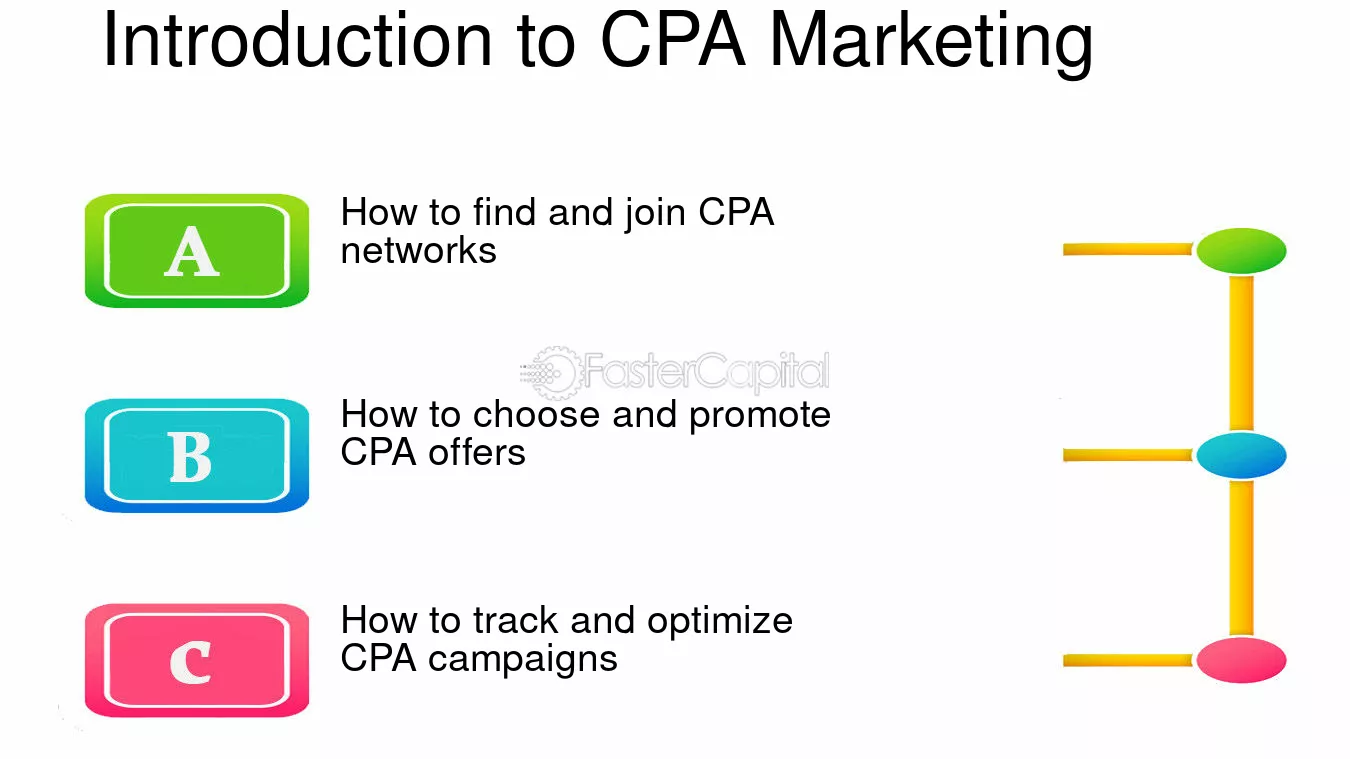 Introduction to CPA Marketing

A

How to find and join CPA networks

FasterCapital

B

How to choose and promote CPA offers

C

How to track and optimize CPA campaigns